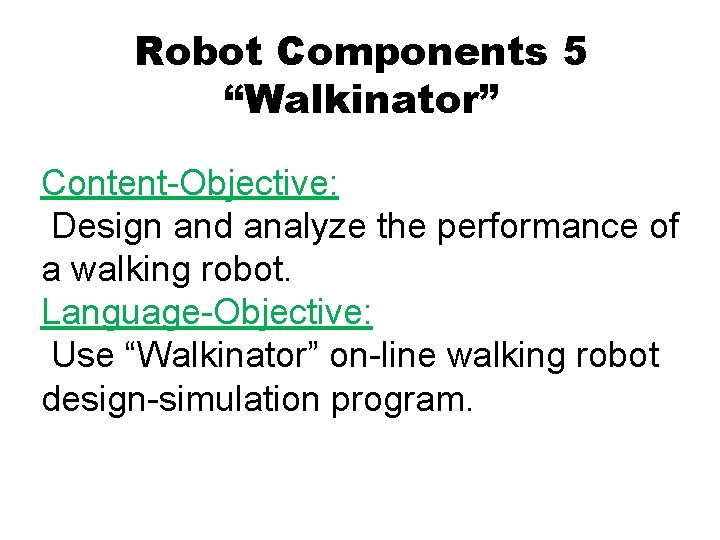 Robot Components 5
“Walkinator”

Content-Objective:
Design and analyze the performance of a walking robot.
Language-Objective:
Use “Walkinator” on-line walking robot design-simulation program.